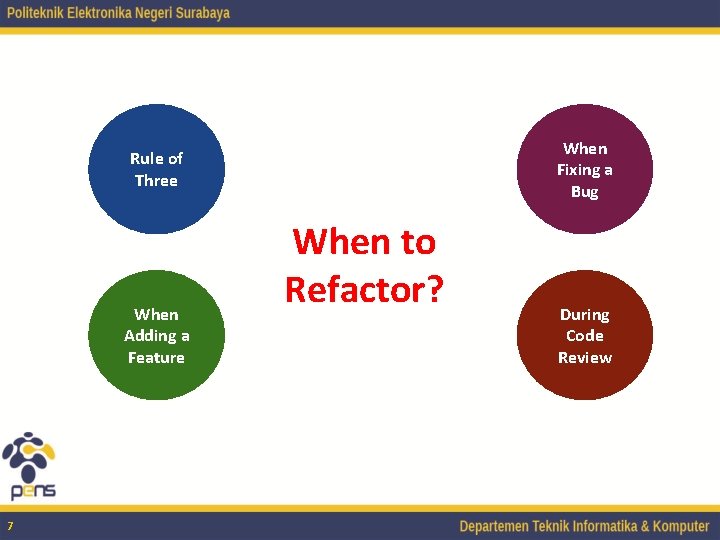 Politeknik Elektronika Negeri Surabaya

Rule of Three

When Fixing a Bug

When to Refactor?

When Adding a Feature

During Code Review

pens

7

Departemen Teknik Informatika & Komputer